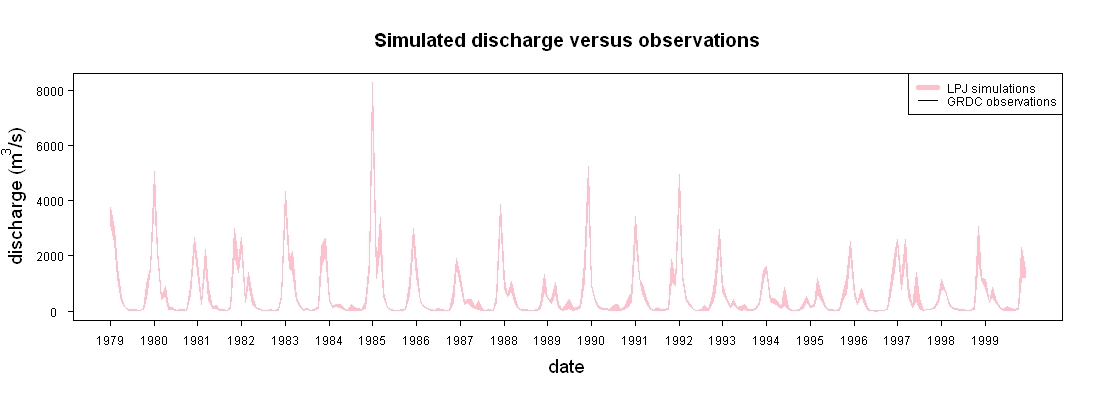 Simulated discharge versus observations

LPJ simulations
GRDC observations

discharge ($m^3/s$)

8000
6000
4000
2000
0

1979 1980 1981 1982 1983 1984 1985 1986 1987 1988 1989 1990 1991 1992 1993 1994 1995 1996 1997 1998 1999

date